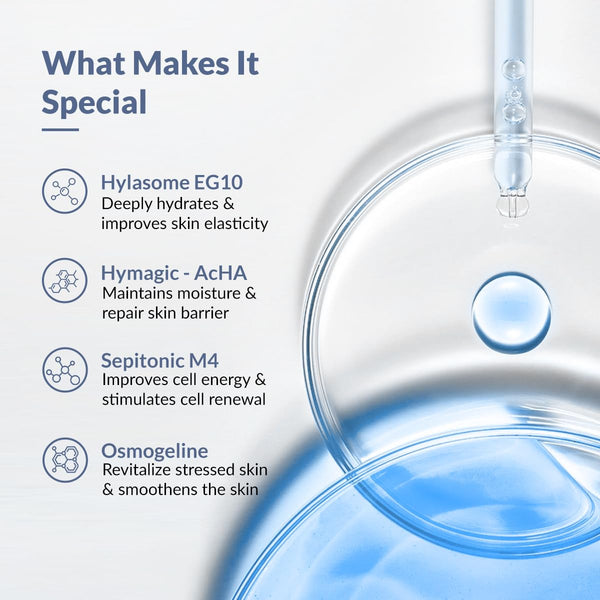 What Makes It Special

Hylasome EG10
Deeply hydrates & improves skin elasticity

Hymagic - AcHA
Maintains moisture & repair skin barrier

Sepitonic M4
Improves cell energy & stimulates cell renewal

Osmogeline
Revitalize stressed skin & smoothens the skin